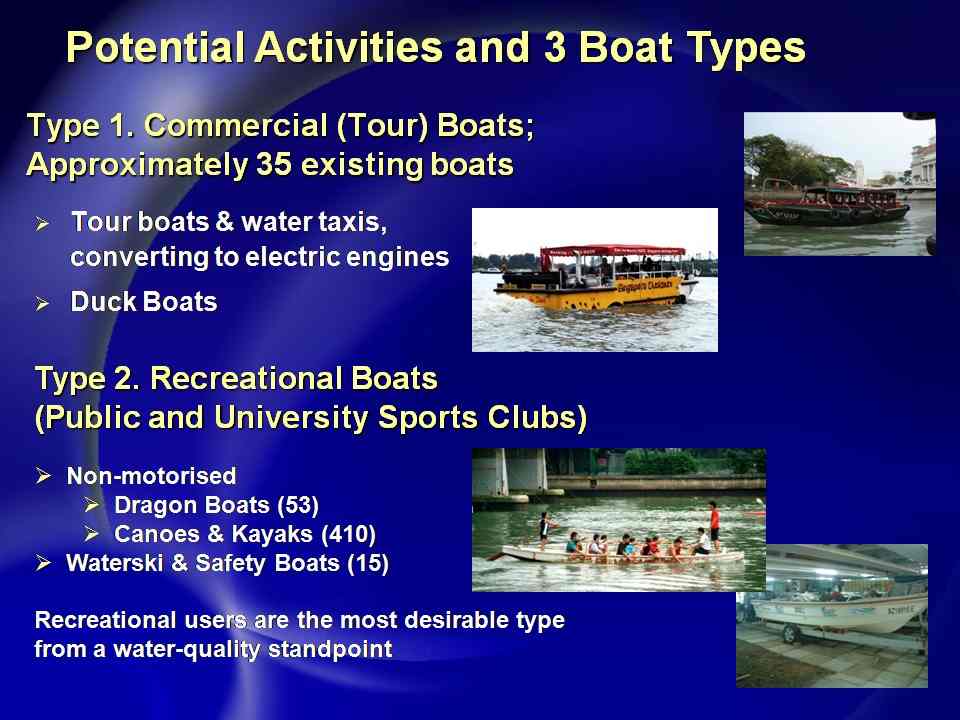 Potential Activities and 3 Boat Types

Type 1. Commercial (Tour) Boats; Approximately 35 existing boats

➢ Tour boats & water taxis, converting to electric engines

➢ Duck Boats

Type 2. Recreational Boats (Public and University Sports Clubs)

➢ Non-motorised
➢ Dragon Boats (53)
➢ Canoes & Kayaks (410)
➢ Waterski & Safety Boats (15)

Recreational users are the most desirable type from a water-quality standpoint